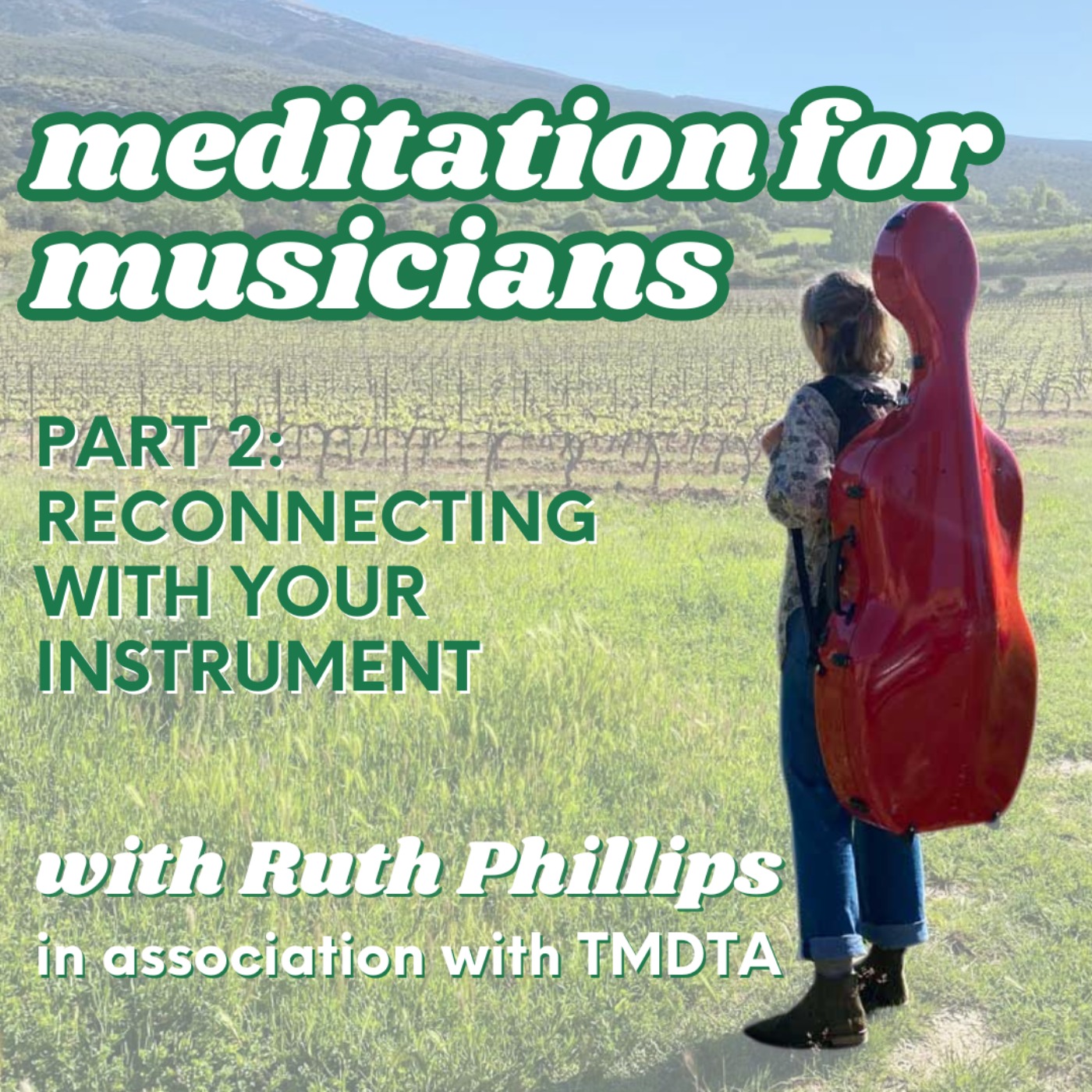 meditation for musicians

PART 2: RECONNECTING WITH YOUR INSTRUMENT

with Ruth Phillips
in association with TMDTA